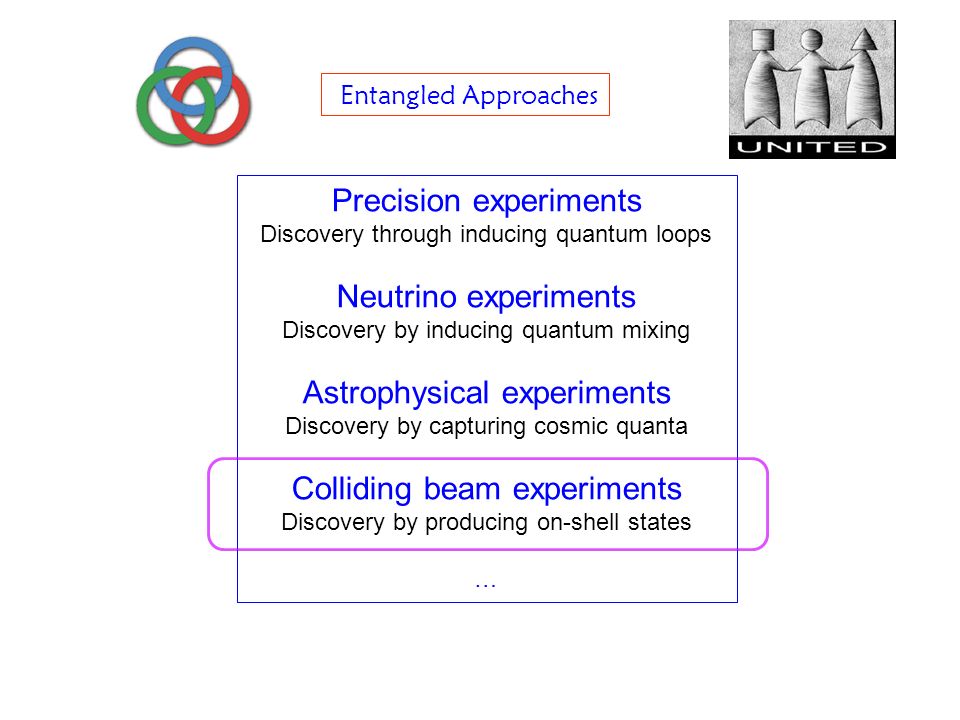 Entangled Approaches

UNITED

Precision experiments
Discovery through inducing quantum loops

Neutrino experiments
Discovery by inducing quantum mixing

Astrophysical experiments
Discovery by capturing cosmic quanta

Colliding beam experiments
Discovery by producing on-shell states

...